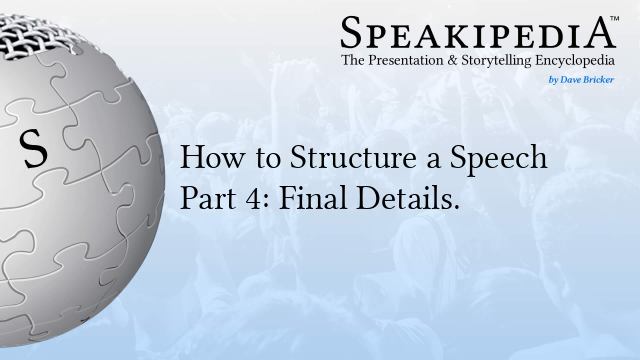 SPEAKIPEDIA™
The Presentation & Storytelling Encyclopedia
by Dave Bricker

S

How to Structure a Speech
Part 4: Final Details.